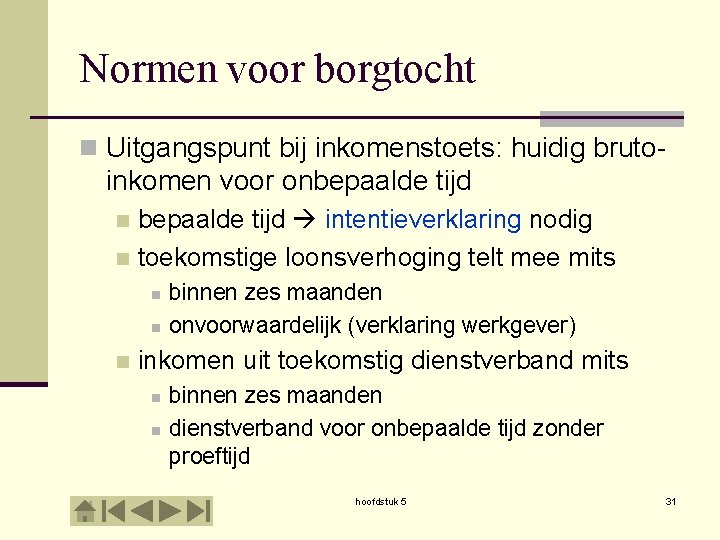 Normen voor borgtocht

Uitgangspunt bij inkomenstoets: huidig bruto-inkomen voor onbepaalde tijd

bepaalde tijd → intentieverklaring nodig

toekomstige loonsverhoging telt mee mits

binnen zes maanden

onvoorwaardelijk (verklaring werkgever)

inkomen uit toekomstig dienstverband mits

binnen zes maanden

dienstverband voor onbepaalde tijd zonder proeftijd

hoofdstuk 5

31